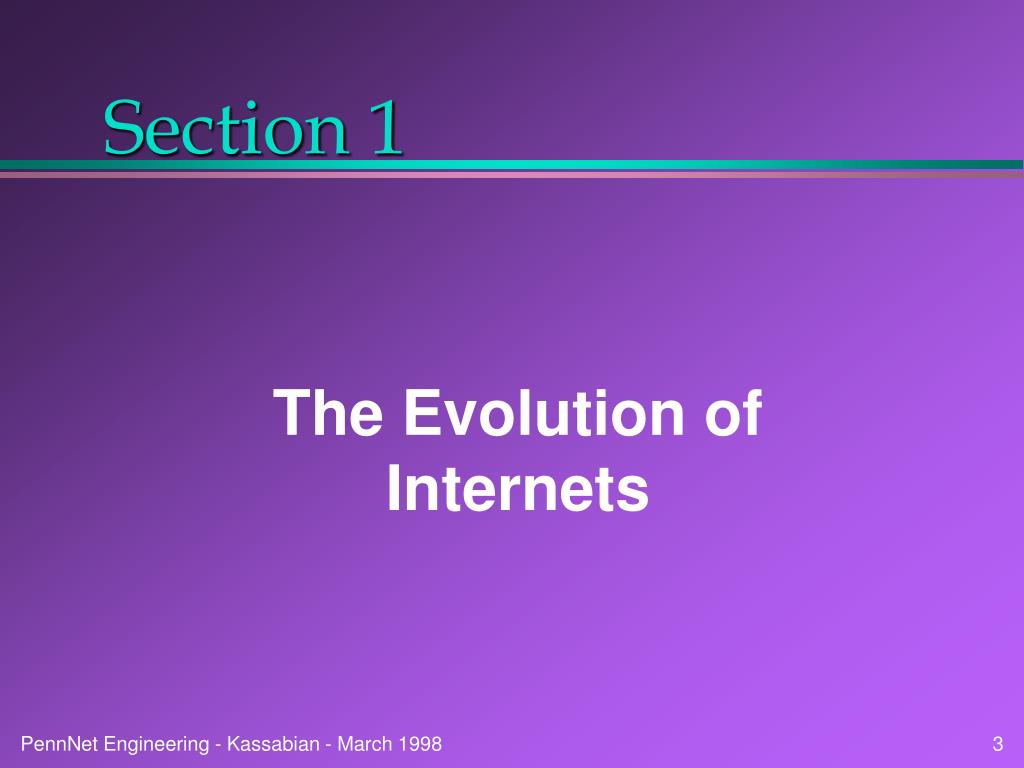 Section 1

The Evolution of Internets

PennNet Engineering - Kassabian - March 1998

3